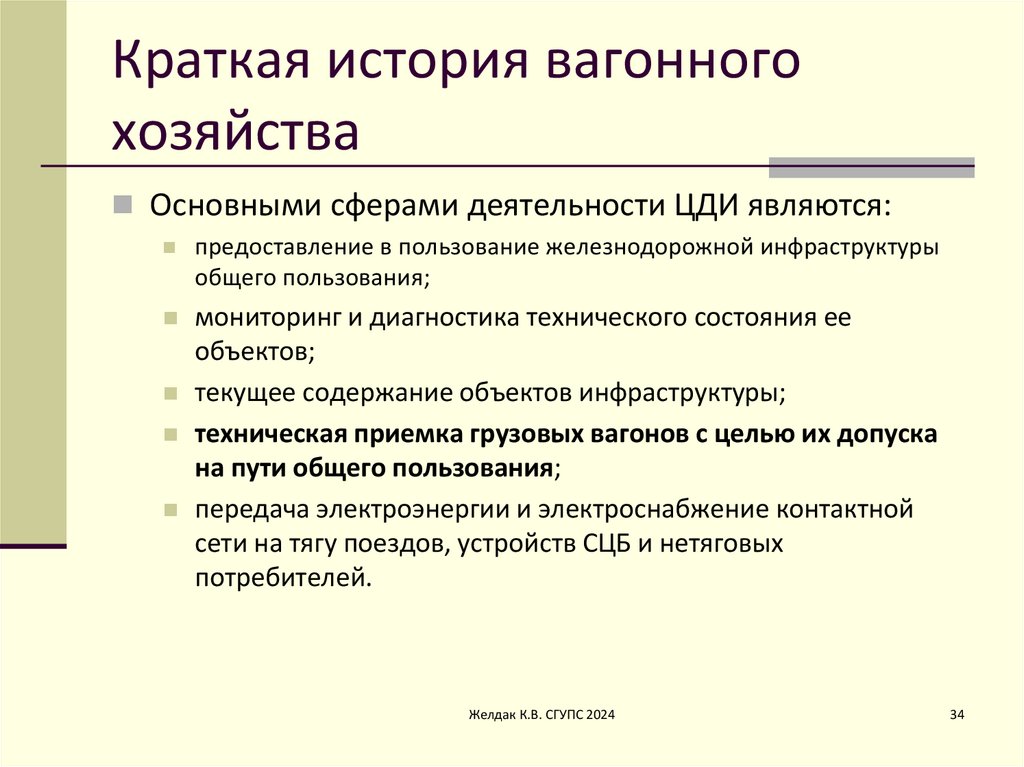 Краткая история вагонного хозяйства

Основными сферами деятельности ЦДИ являются:

предоставление в пользование железнодорожной инфраструктуры общего пользования;

мониторинг и диагностика технического состояния ее объектов;

текущее содержание объектов инфраструктуры;

техническая приемка грузовых вагонов с целью их допуска на пути общего пользования;

передача электроэнергии и электроснабжение контактной сети на тягу поездов, устройств СЦБ и нетяговых потребителей.

Желдак К.В. СГУПС 2024

34